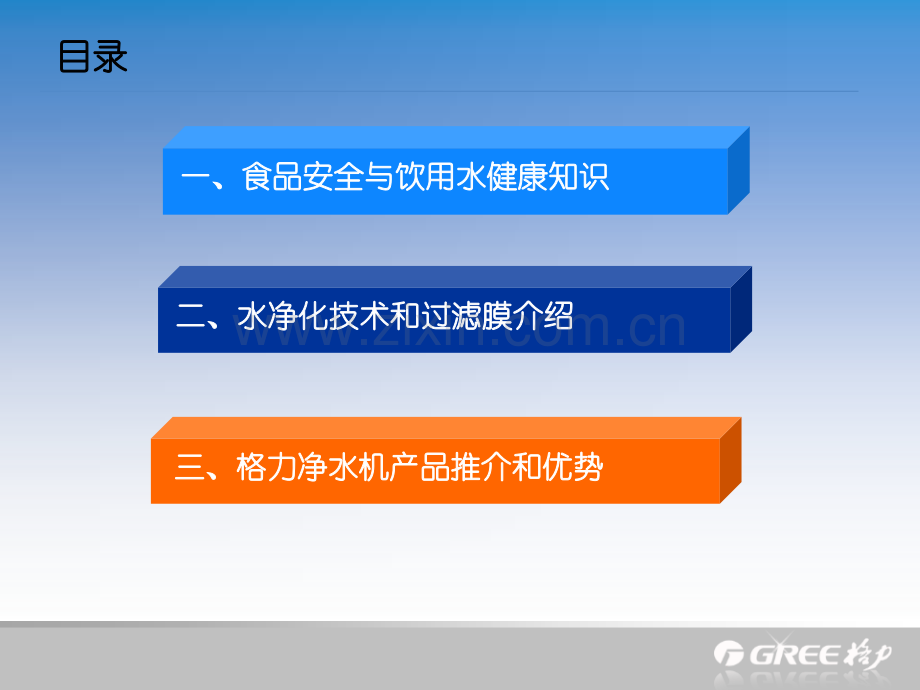 目录

一、食品安全与饮用水健康知识

二、水净化技术和过滤膜介绍

www.zixin.com.cn

三、格力净水机产品推介和优势

GREE 格力